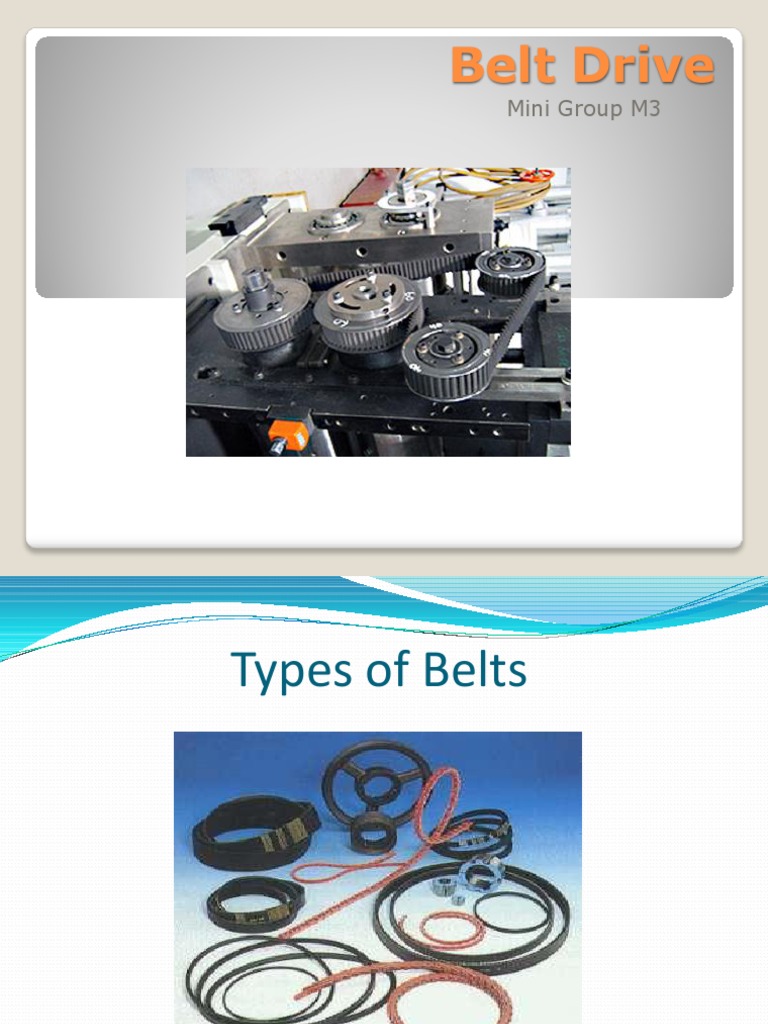 Belt Drive
Mini Group M3

Types of Belts